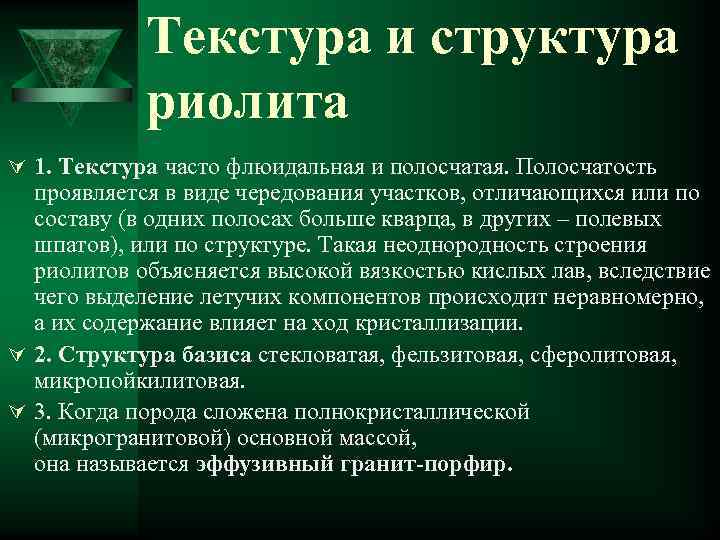 Текстура и структура риолита

1. Текстура часто флюидальная и полосчатая. Полосчатость проявляется в виде чередования участков, отличающихся или по составу (в одних полосах больше кварца, в других – полевых шпатов), или по структуре. Такая неоднородность строения риолитов объясняется высокой вязкостью кислых лав, вследствие чего выделение летучих компонентов происходит неравномерно, а их содержание влияет на ход кристаллизации.

2. Структура базиса стекловатая, фельзитовая, сферолитовая, микропойкилитовая.

3. Когда порода сложена полнокристаллической (микрогранитовой) основной массой, она называется эффузивный гранит-порфир.